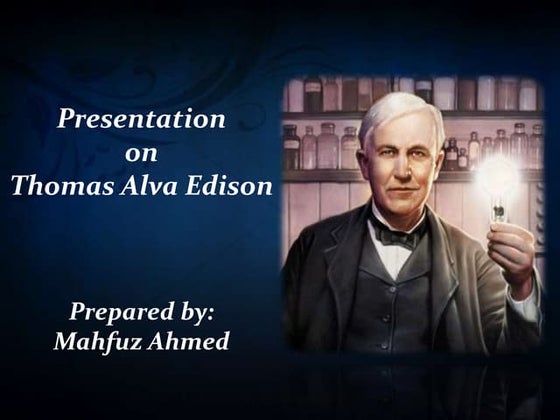 Presentation
on
Thomas Alva Edison

Prepared by:
Mahfuz Ahmed